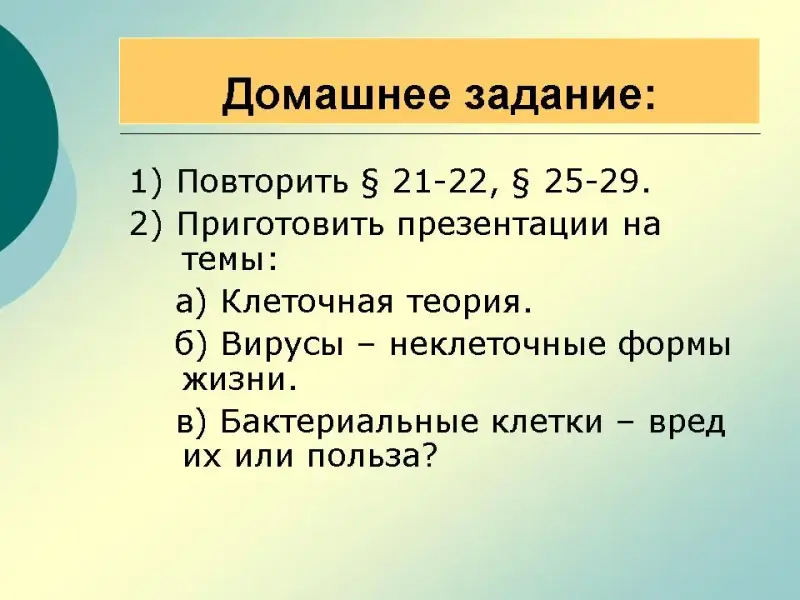 Домашнее задание:

1) Повторить § 21-22, § 25-29.

2) Приготовить презентации на темы:

а) Клеточная теория.

б) Вирусы – неклеточные формы жизни.

в) Бактериальные клетки – вред их или польза?